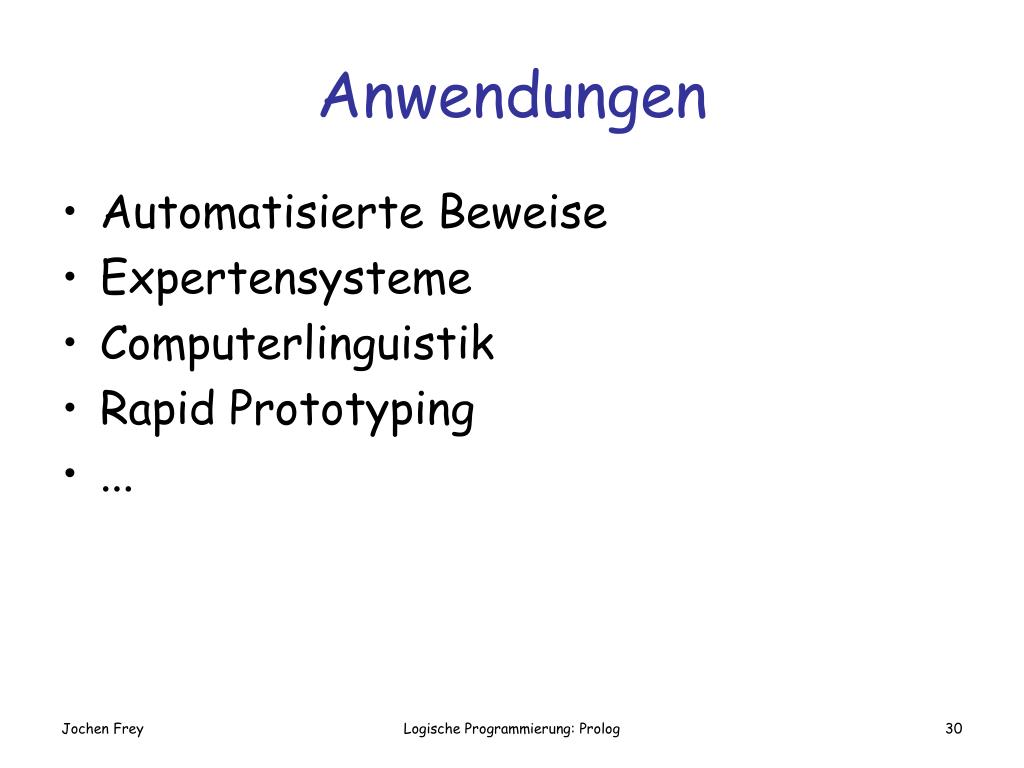 Anwendungen

• Automatisierte Beweise
• Expertensysteme
• Computerlinguistik
• Rapid Prototyping
• ...

Jochen Frey

Logische Programmierung: Prolog

30